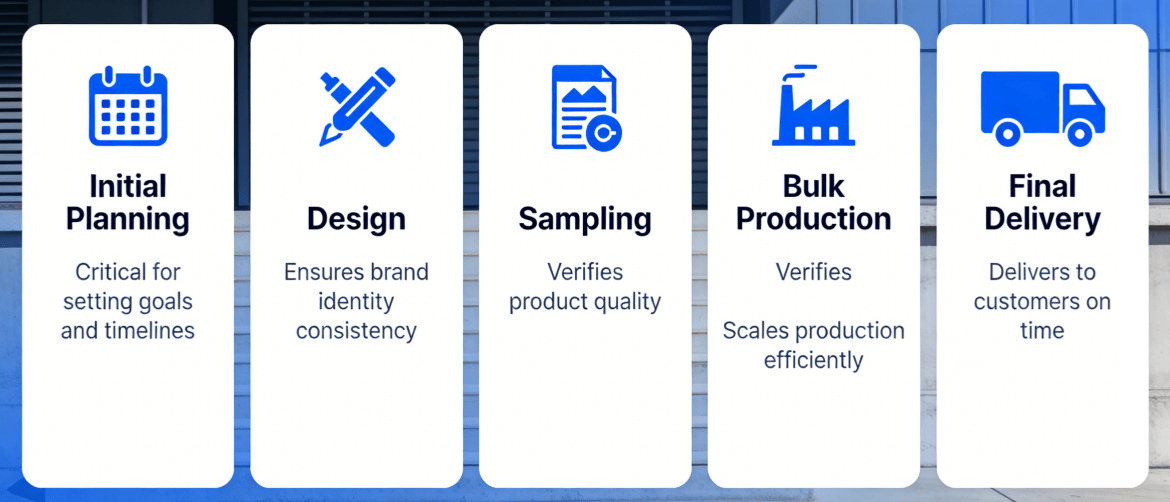 Initial Planning

Critical for setting goals and timelines

Design

Ensures brand identity consistency

Sampling

Verifies product quality

Bulk Production

Verifies

Scales production efficiently

Final Delivery

Delivers to customers on time